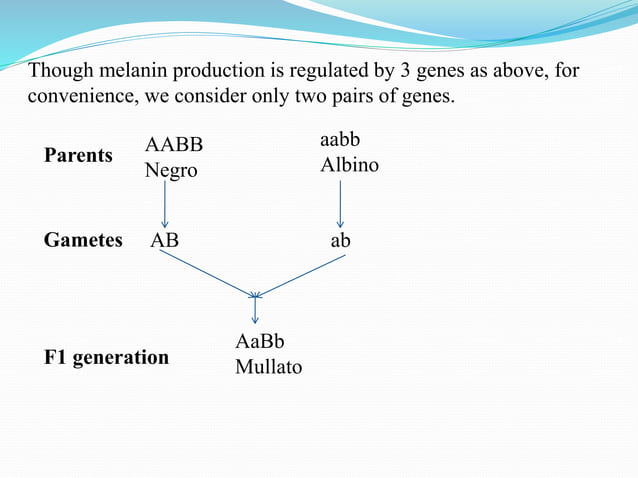 Though melanin production is regulated by 3 genes as above, for convenience, we consider only two pairs of genes.

Parents AABB Negro aabb Albino

Gametes AB ab

F1 generation AaBb Mullato